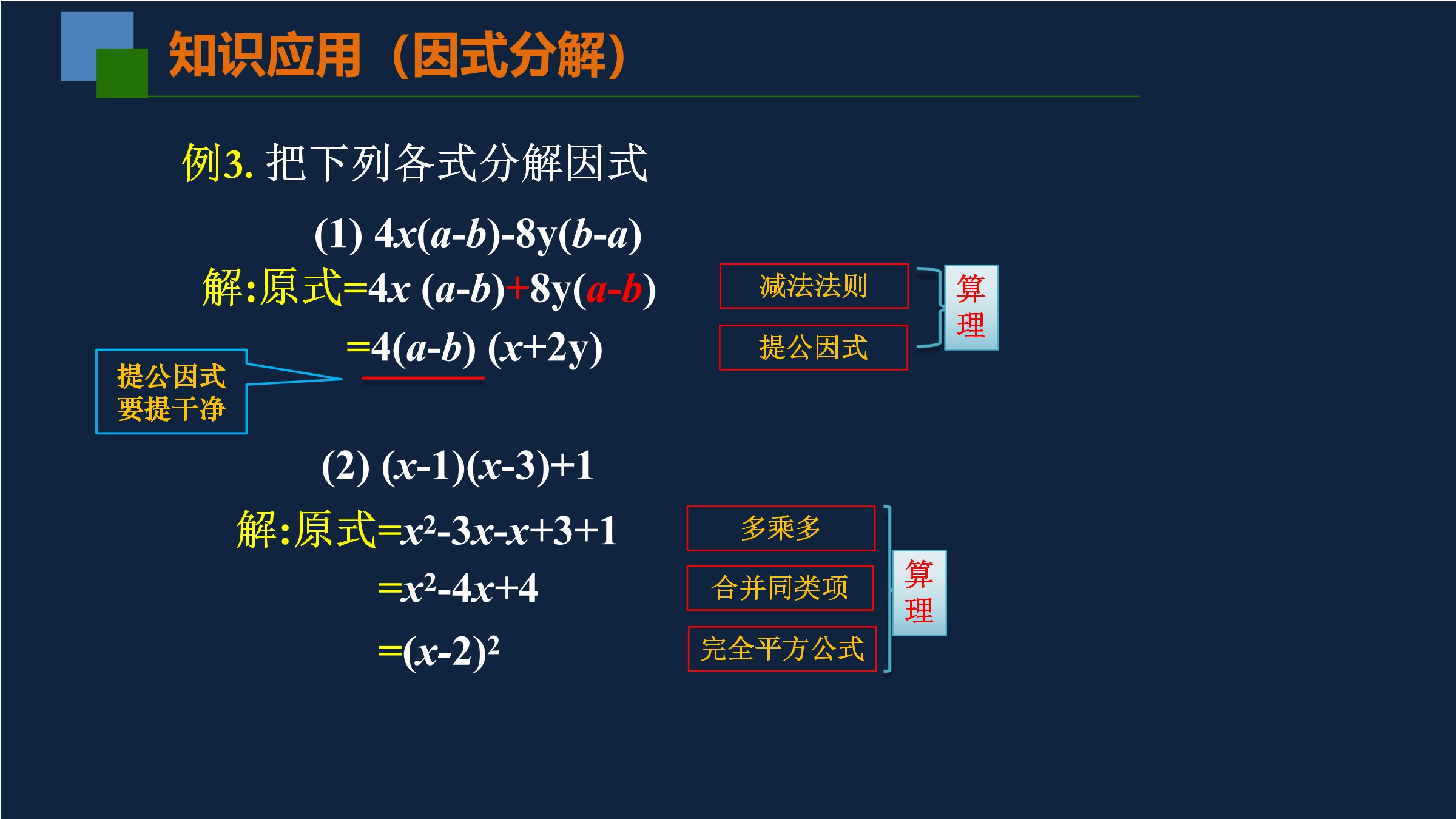 知识应用（因式分解）

例3. 把下列各式分解因式

(1) $4x(a-b)-8y(b-a)$

解:原式$=4x(a-b)+8y(a-b)$

$=4(a-b)(x+2y)$

减法法则

提公因式

算理

提公因式要提干净

(2) $(x-1)(x-3)+1$

解:原式$=x^2-3x-x+3+1$

$=x^2-4x+4$

$=(x-2)^2$

多乘多

合并同类项

完全平方公式

算理